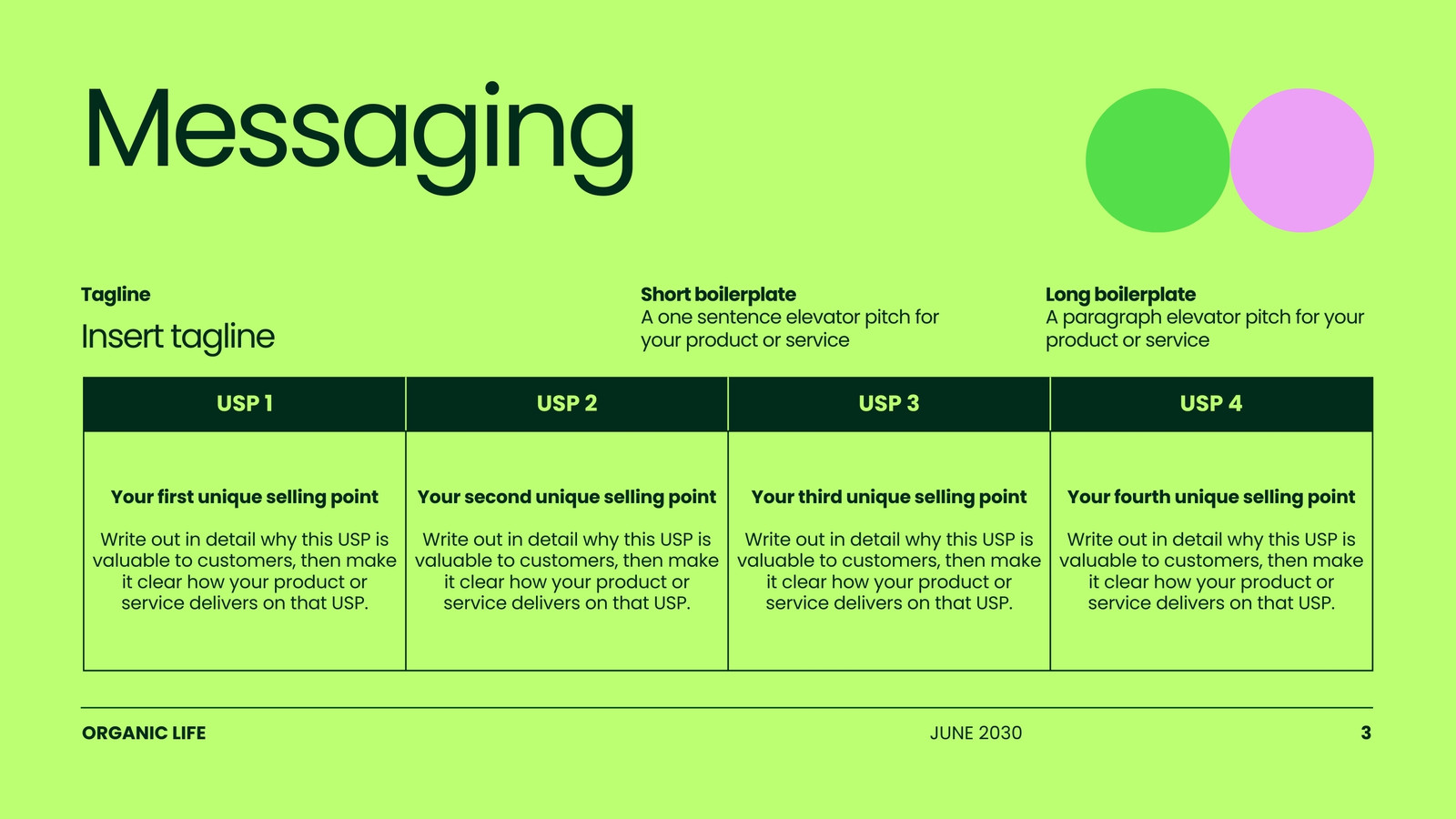 Messaging

Tagline
Insert tagline

Short boilerplate
A one sentence elevator pitch for your product or service

Long boilerplate
A paragraph elevator pitch for your product or service

| USP 1 | USP 2 | USP 3 | USP 4 |
|---|---|---|---|
| **Your first unique selling point** Write out in detail why this USP is valuable to customers, then make it clear how your product or service delivers on that USP. | **Your second unique selling point** Write out in detail why this USP is valuable to customers, then make it clear how your product or service delivers on that USP. | **Your third unique selling point** Write out in detail why this USP is valuable to customers, then make it clear how your product or service delivers on that USP. | **Your fourth unique selling point** Write out in detail why this USP is valuable to customers, then make it clear how your product or service delivers on that USP. |

ORGANIC LIFE
JUNE 2030
3